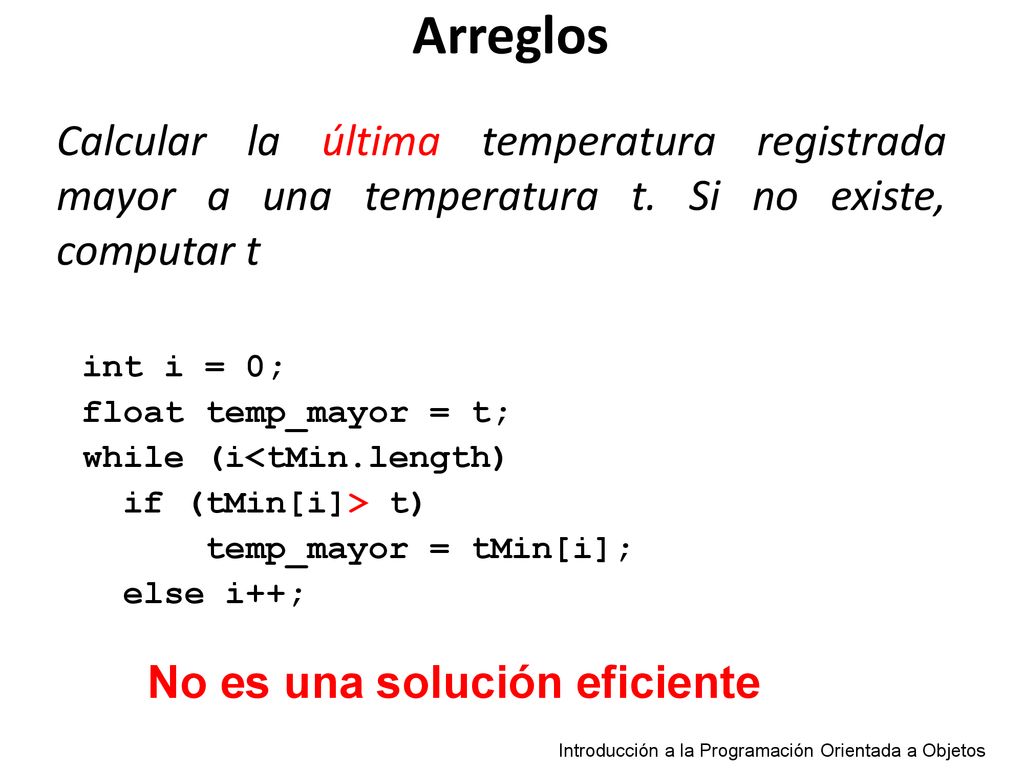 Arreglos

Calcular la última temperatura registrada mayor a una temperatura t. Si no existe, computar t

int i = 0;
float temp_mayor = t;
while (i<tMin.length)
  if (tMin[i]> t)
      temp_mayor = tMin[i];
  else i++;

No es una solución eficiente

Introducción a la Programación Orientada a Objetos